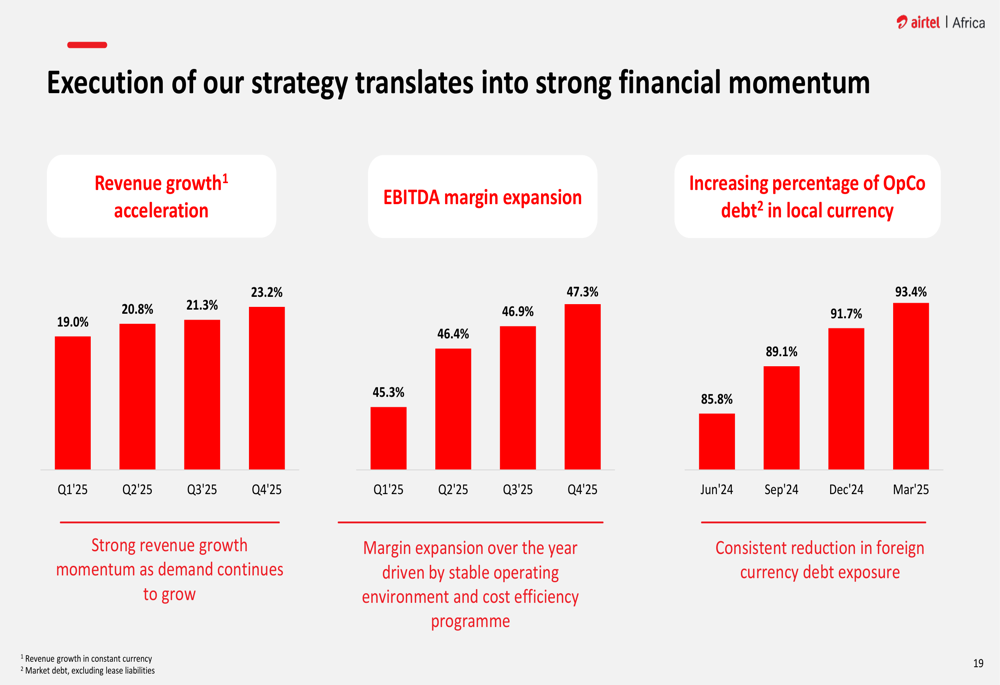 airtel | Africa

Execution of our strategy translates into strong financial momentum

Revenue growth$^1$ acceleration

19.0% 20.8% 21.3% 23.2%

Q1'25 Q2'25 Q3'25 Q4'25

Strong revenue growth momentum as demand continues to grow

EBITDA margin expansion

45.3% 46.4% 46.9% 47.3%

Q1'25 Q2'25 Q3'25 Q4'25

Margin expansion over the year driven by stable operating environment and cost efficiency programme

Increasing percentage of OpCo debt$^2$ in local currency

85.8% 89.1% 91.7% 93.4%

Jun'24 Sep'24 Dec'24 Mar'25

Consistent reduction in foreign currency debt exposure

$^1$ Revenue growth in constant currency
$^2$ Market debt, excluding lease liabilities

19